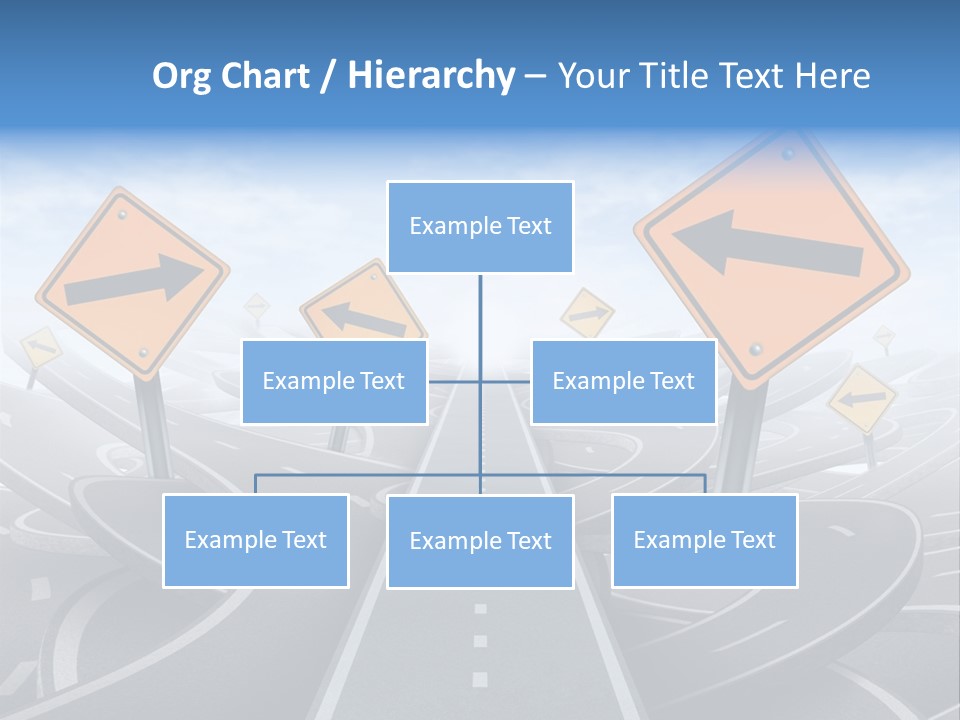 Org Chart / Hierarchy – Your Title Text Here

Example Text

Example Text

Example Text

Example Text

Example Text

Example Text